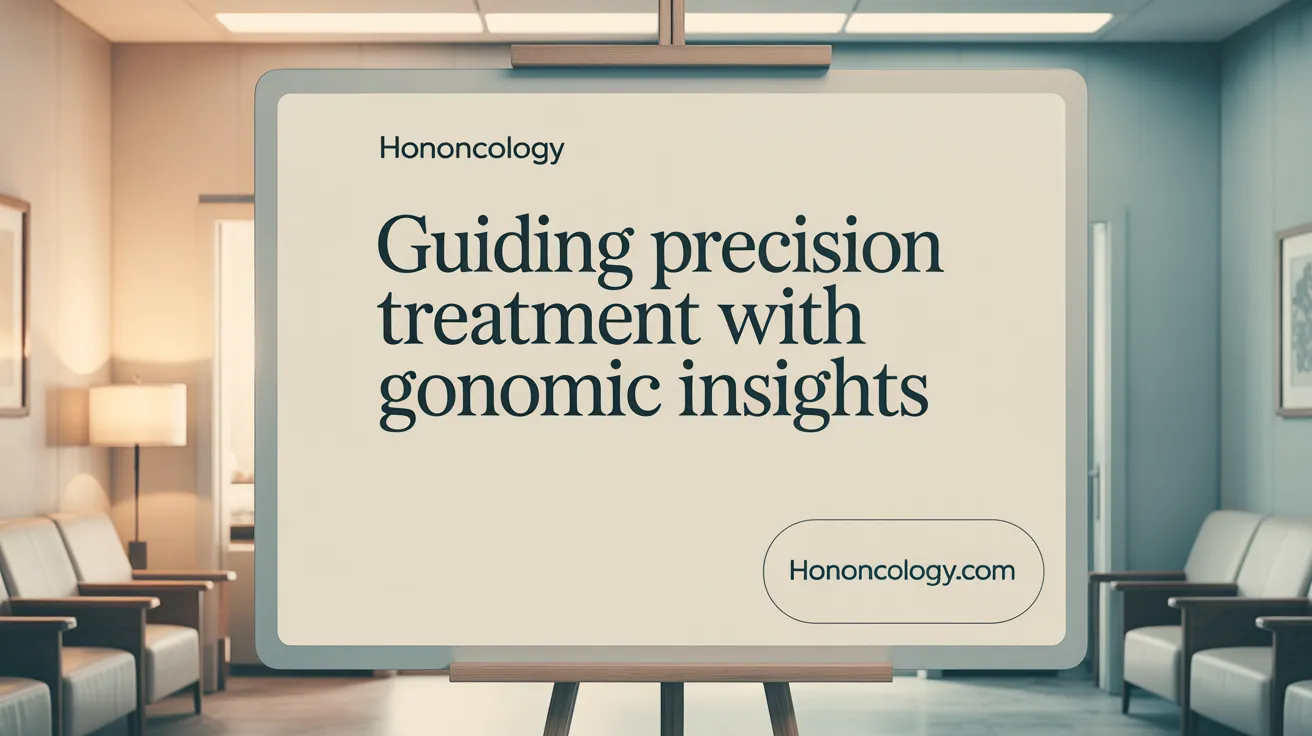 Hononcology

Guiding precision treatment with gonomic insights

Hononcology.com